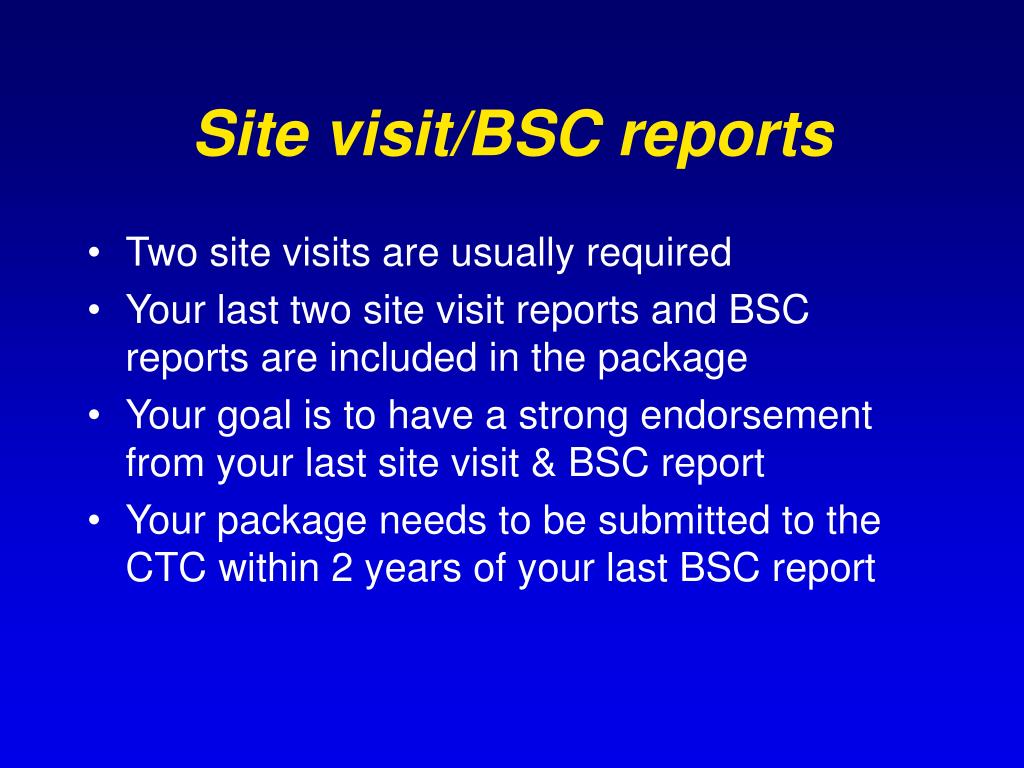 Site visit/BSC reports

• Two site visits are usually required
• Your last two site visit reports and BSC reports are included in the package
• Your goal is to have a strong endorsement from your last site visit & BSC report
• Your package needs to be submitted to the CTC within 2 years of your last BSC report